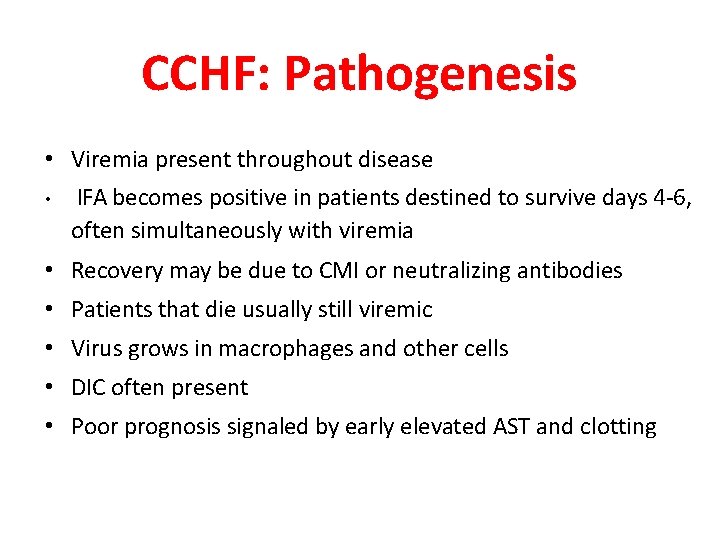 CCHF: Pathogenesis

• Viremia present throughout disease
• IFA becomes positive in patients destined to survive days 4-6, often simultaneously with viremia
• Recovery may be due to CMI or neutralizing antibodies
• Patients that die usually still viremic
• Virus grows in macrophages and other cells
• DIC often present
• Poor prognosis signaled by early elevated AST and clotting